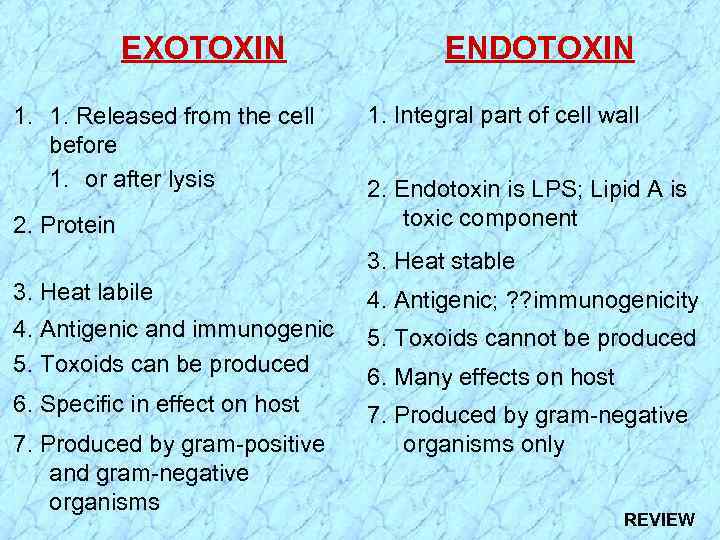 EXOTOXIN

1. 1. Released from the cell before
1. or after lysis

2. Protein

3. Heat labile

4. Antigenic and immunogenic

5. Toxoids can be produced

6. Specific in effect on host

7. Produced by gram-positive and gram-negative organisms

ENDOTOXIN

1. Integral part of cell wall

2. Endotoxin is LPS; Lipid A is toxic component

3. Heat stable

4. Antigenic; ??immunogenicity

5. Toxoids cannot be produced

6. Many effects on host

7. Produced by gram-negative organisms only

REVIEW